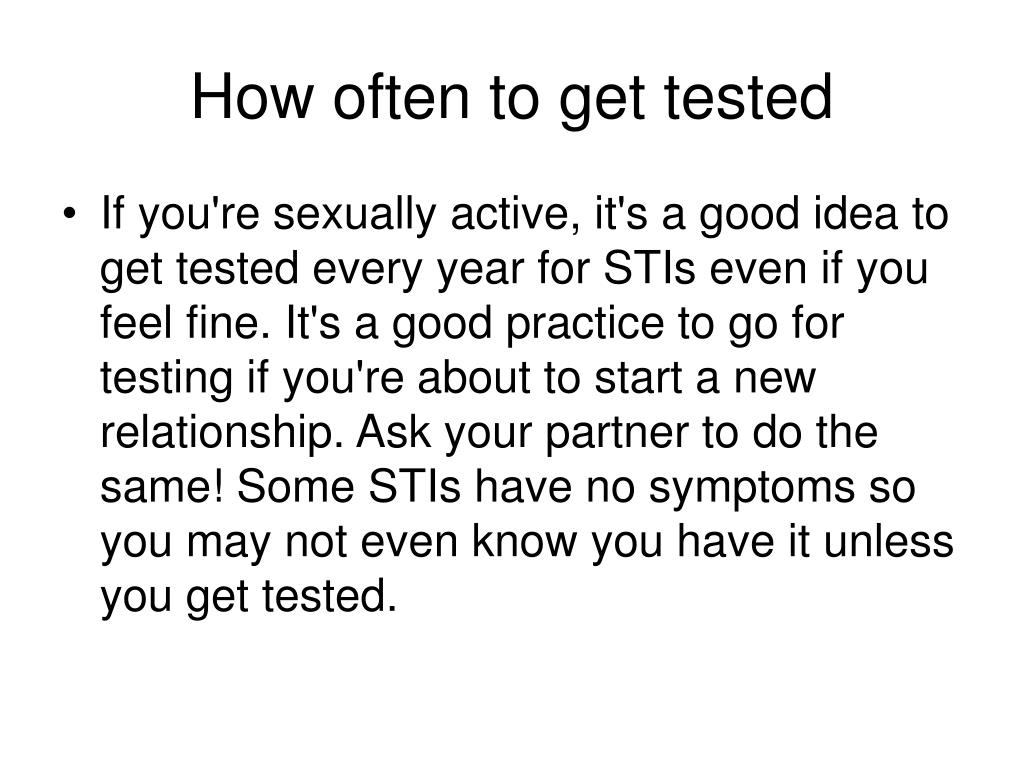 How often to get tested

• If you're sexually active, it's a good idea to get tested every year for STIs even if you feel fine. It's a good practice to go for testing if you're about to start a new relationship. Ask your partner to do the same! Some STIs have no symptoms so you may not even know you have it unless you get tested.